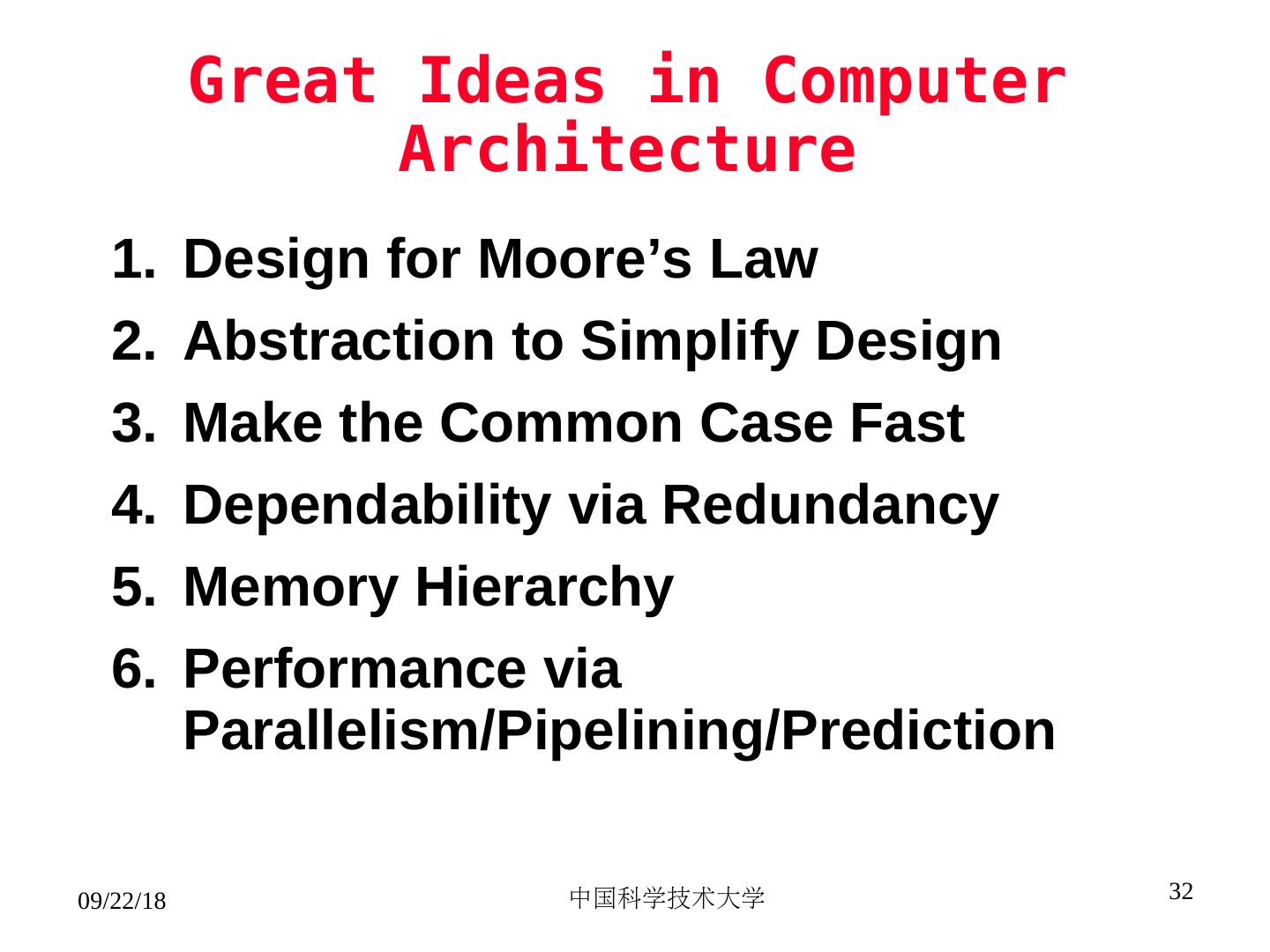 Great Ideas in Computer Architecture

1. Design for Moore’s Law
2. Abstraction to Simplify Design
3. Make the Common Case Fast
4. Dependability via Redundancy
5. Memory Hierarchy
6. Performance via Parallelism/Pipelining/Prediction

09/22/18
中国科学技术大学
32